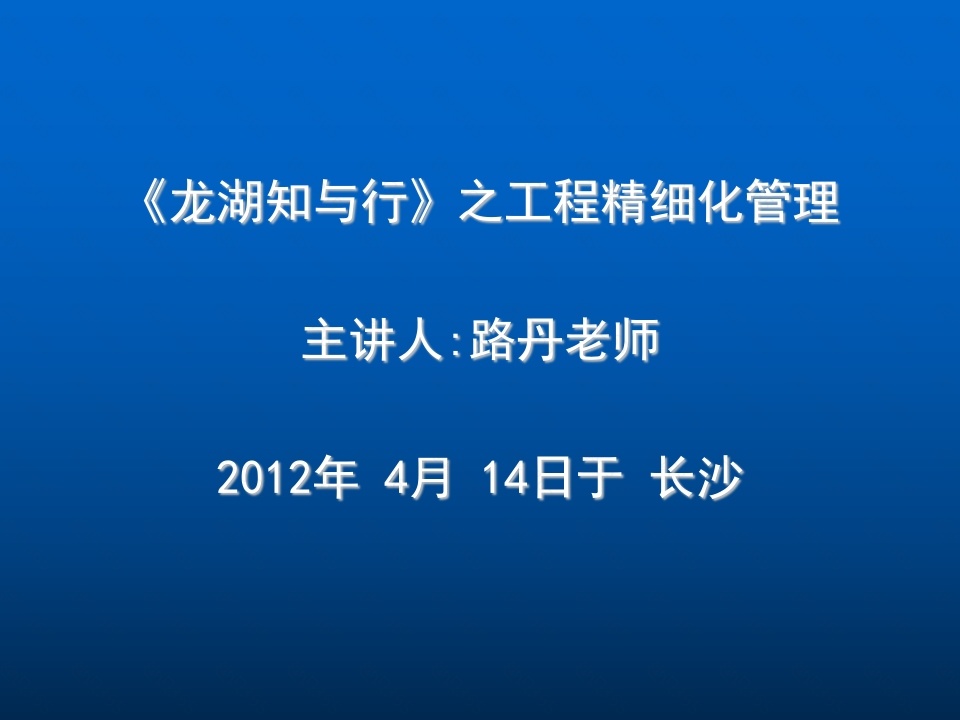 《龙湖知与行》之工程精细化管理

主讲人:路丹老师

2012年 4月 14日于 长沙